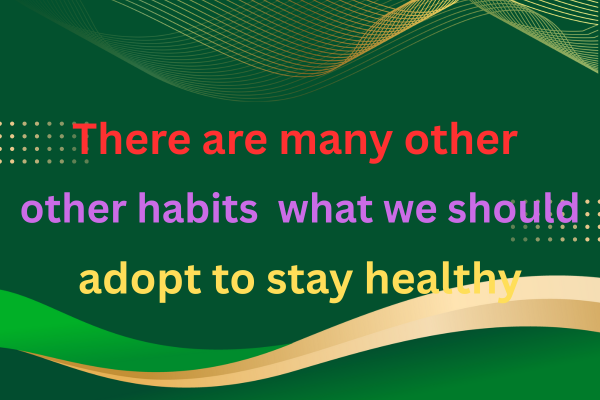 There are many other
other habits  what we should
adopt to stay healthy